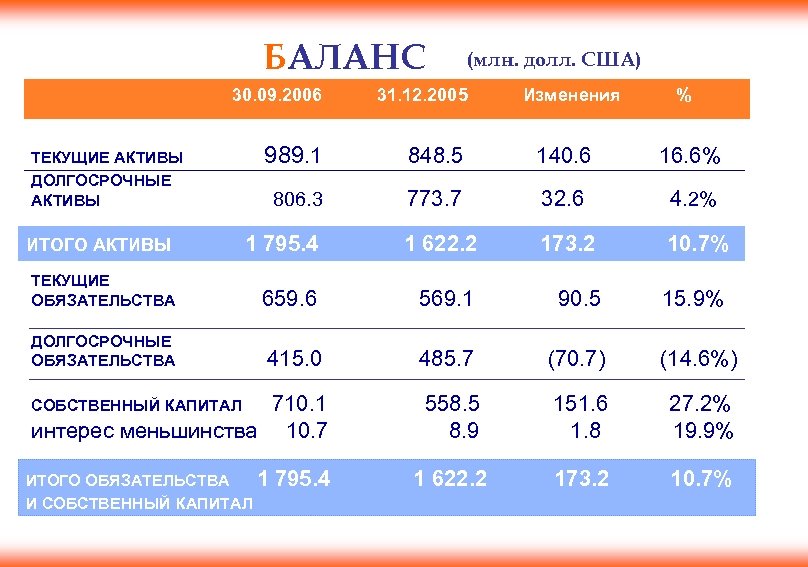 БАЛАНС (млн. долл. США)

| | 30.09.2006 | 31.12.2005 | Изменения | % |
|---|---|---|---|---|
| ТЕКУЩИЕ АКТИВЫ | 989.1 | 848.5 | 140.6 | 16.6% |
| ДОЛГОСРОЧНЫЕ АКТИВЫ | 806.3 | 773.7 | 32.6 | 4.2% |
| ИТОГО АКТИВЫ | 1 795.4 | 1 622.2 | 173.2 | 10.7% |
| ТЕКУЩИЕ ОБЯЗАТЕЛЬСТВА | 659.6 | 569.1 | 90.5 | 15.9% |
| ДОЛГОСРОЧНЫЕ ОБЯЗАТЕЛЬСТВА | 415.0 | 485.7 | (70.7) | (14.6%) |
| СОБСТВЕННЫЙ КАПИТАЛ | 710.1 | 558.5 | 151.6 | 27.2% |
| интерес меньшинства | 10.7 | 8.9 | 1.8 | 19.9% |
| ИТОГО ОБЯЗАТЕЛЬСТВА И СОБСТВЕННЫЙ КАПИТАЛ | 1 795.4 | 1 622.2 | 173.2 | 10.7% |